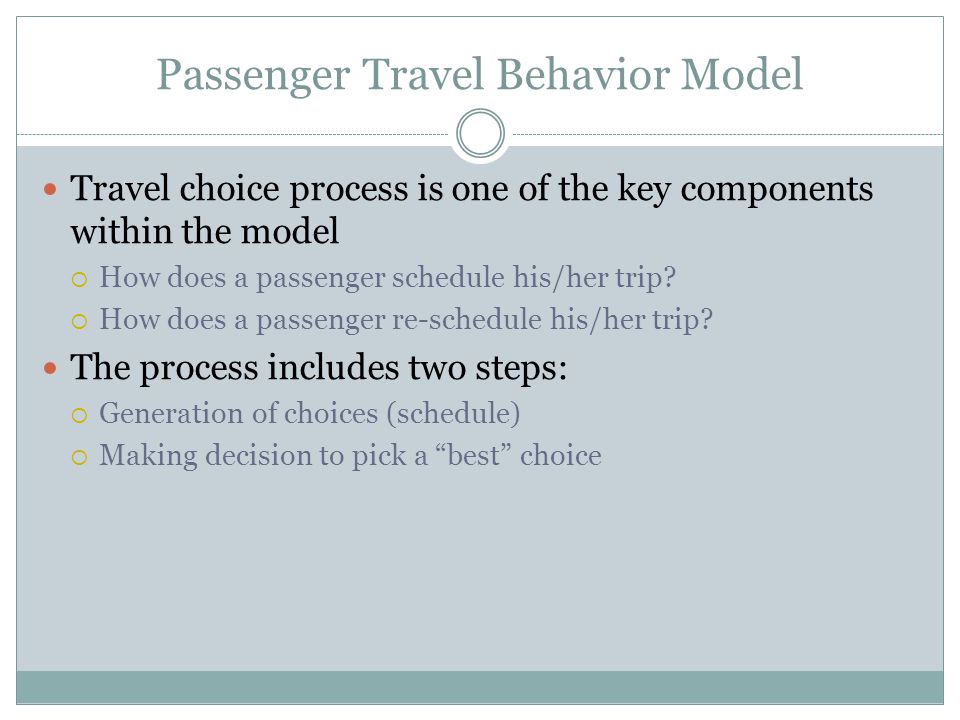 Passenger Travel Behavior Model

Travel choice process is one of the key components within the model

How does a passenger schedule his/her trip?

How does a passenger re-schedule his/her trip?

The process includes two steps:

Generation of choices (schedule)

Making decision to pick a “best” choice